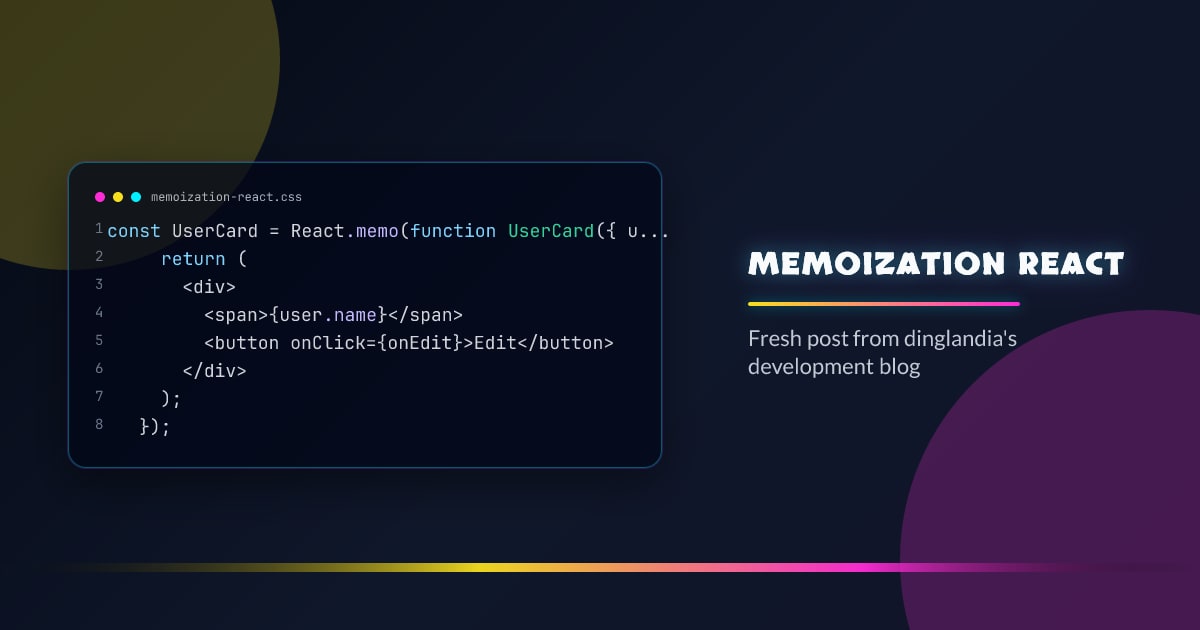 memoization-react.css

1 const UserCard = React.memo(function UserCard({ u...
2 return (
3 <div>
4 <span>{user.name}</span>
5 <button onClick={onEdit}>Edit</button>
6 </div>
7 );
8 });

MEMOIZATION REACT

Fresh post from dinglandia's development blog